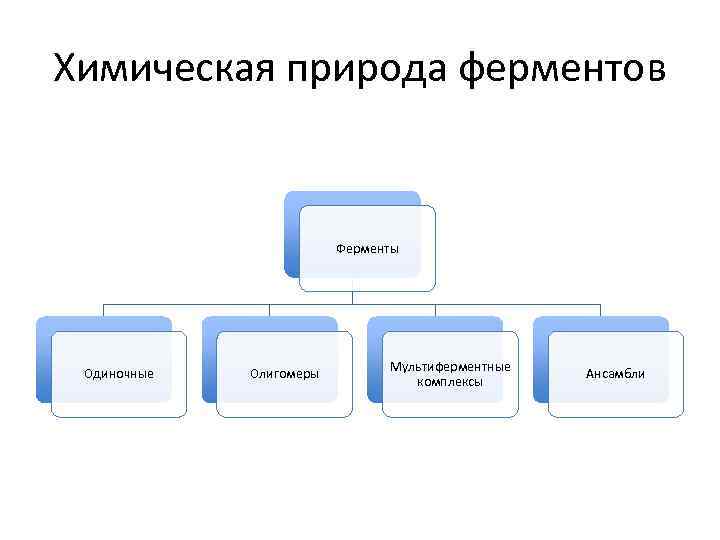 Химическая природа ферментов

Ферменты

Одиночные

Олигомеры

Мультиферментные комплексы

Ансамбли